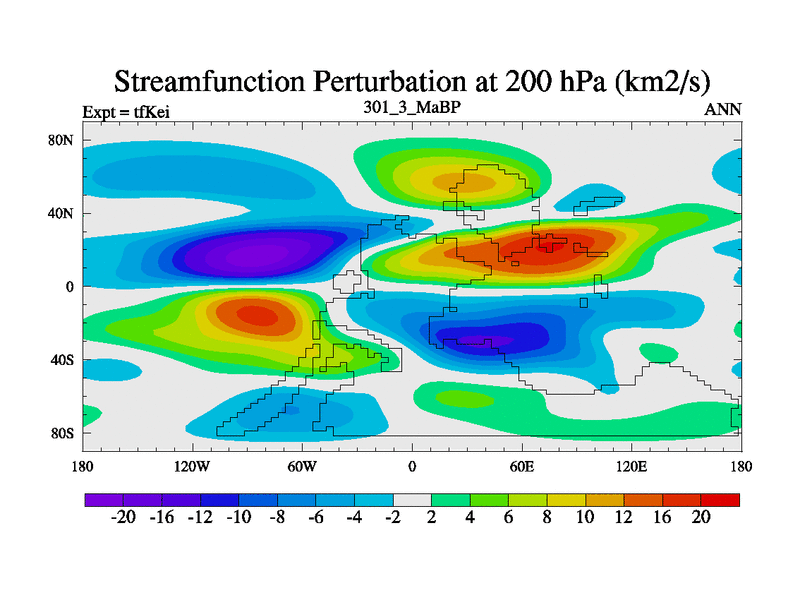 Streamfunction Perturbation at 200 hPa (km2/s)

Expt = tfKei

301_3_MaBP

ANN

80N
40N
0
40S
80S

180
120W
60W
0
60E
120E
180

-20 -16 -12 -10 -8 -6 -4 -2 2 4 6 8 10 12 16 20